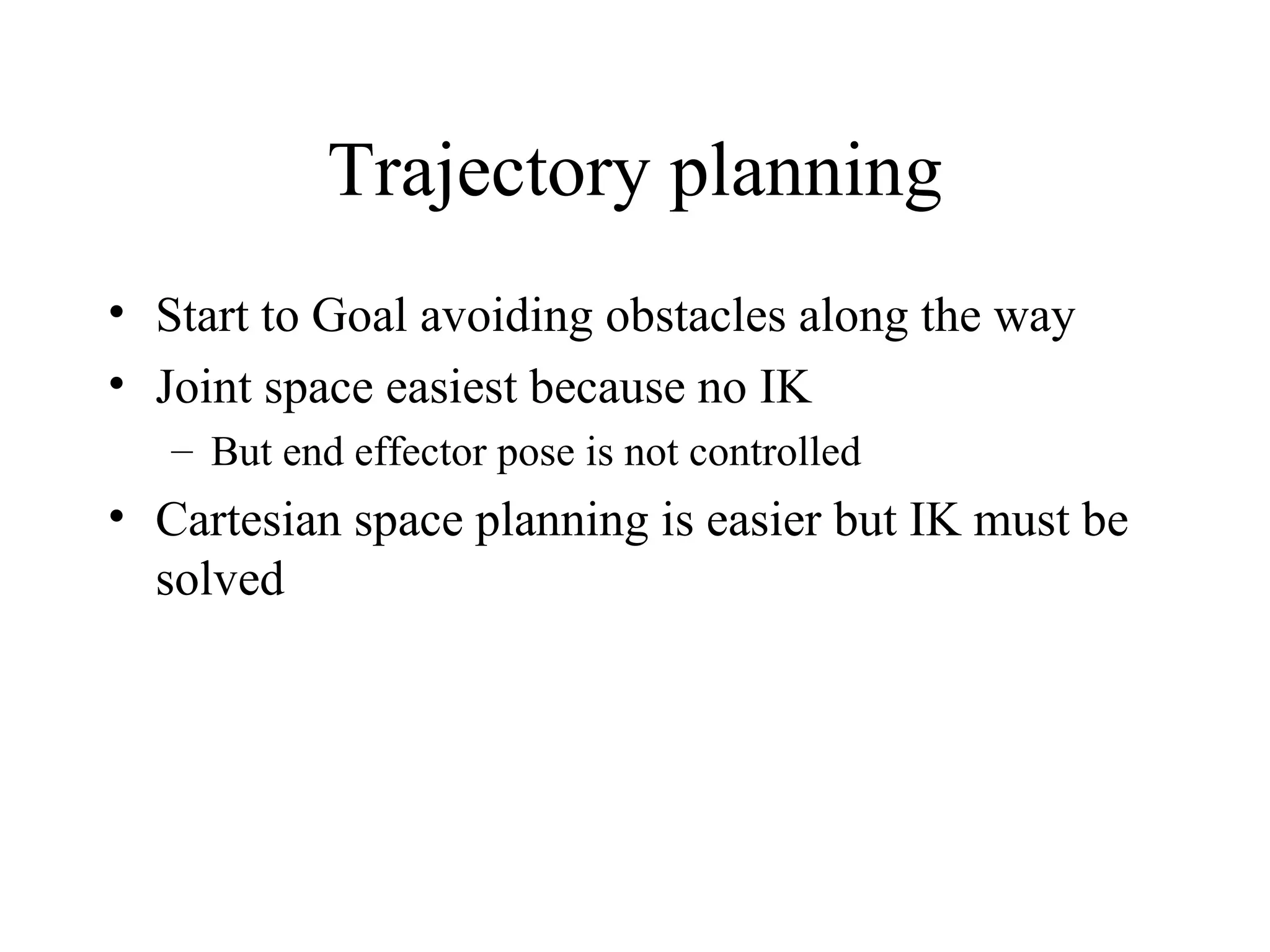 Trajectory planning

• Start to Goal avoiding obstacles along the way
• Joint space easiest because no IK
– But end effector pose is not controlled
• Cartesian space planning is easier but IK must be solved